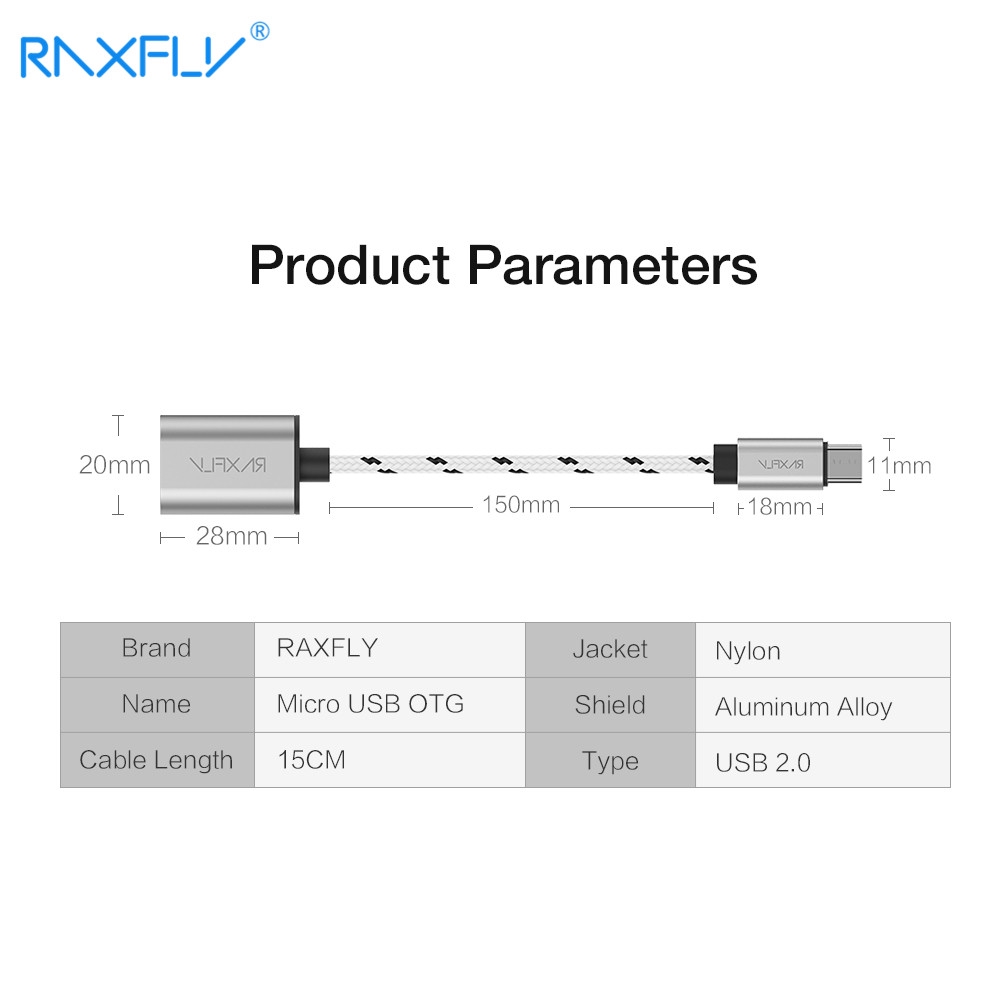 RAXFLY®

Product Parameters

20mm
RAXFLY
28mm
150mm
RAXFLY
18mm
11mm

| Brand | RAXFLY | Jacket | Nylon |
|---|---|---|---|
| Name | Micro USB OTG | Shield | Aluminum Alloy |
| Cable Length | 15CM | Type | USB 2.0 |